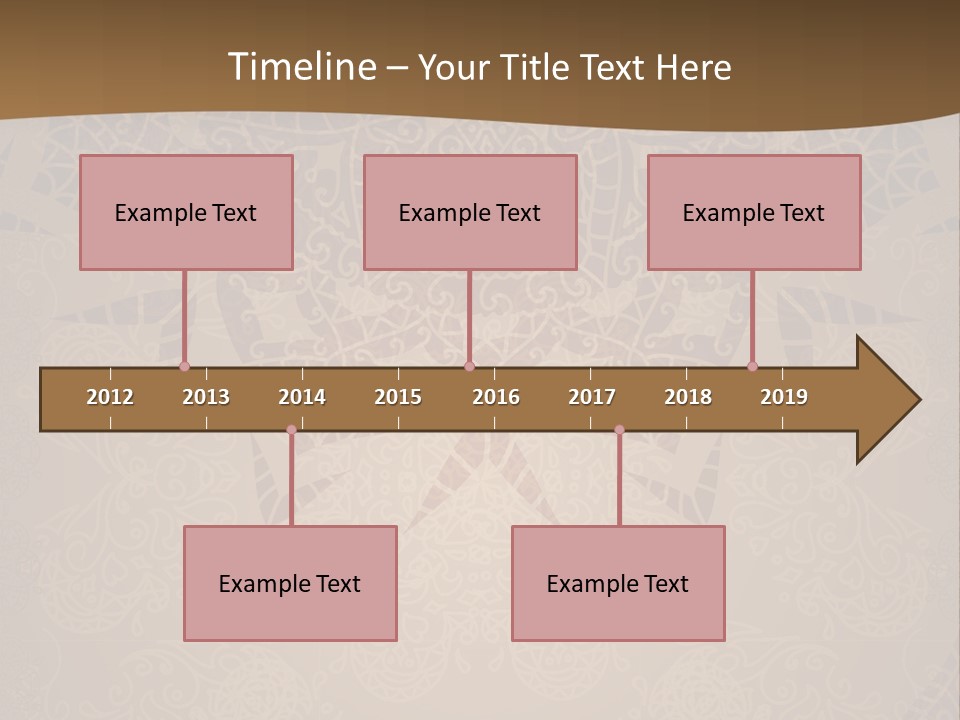 Timeline – Your Title Text Here

Example Text

Example Text

Example Text

2012 2013 2014 2015 2016 2017 2018 2019

Example Text

Example Text